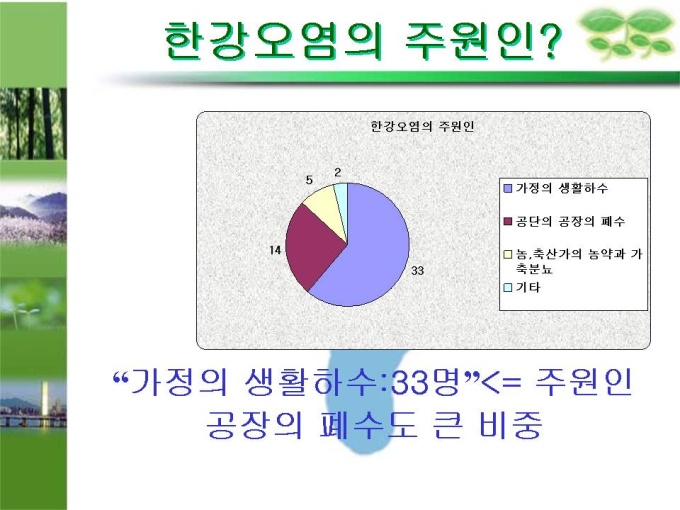 한강오염의 주원인?

한강오염의 주원인

5
2
14
33

가정의 생활하수
공단의 공장의 폐수
농,축산가의 농약과 가축분뇨
기타

“가정의 생활하수:33명”<= 주원인
공장의 폐수도 큰 비중